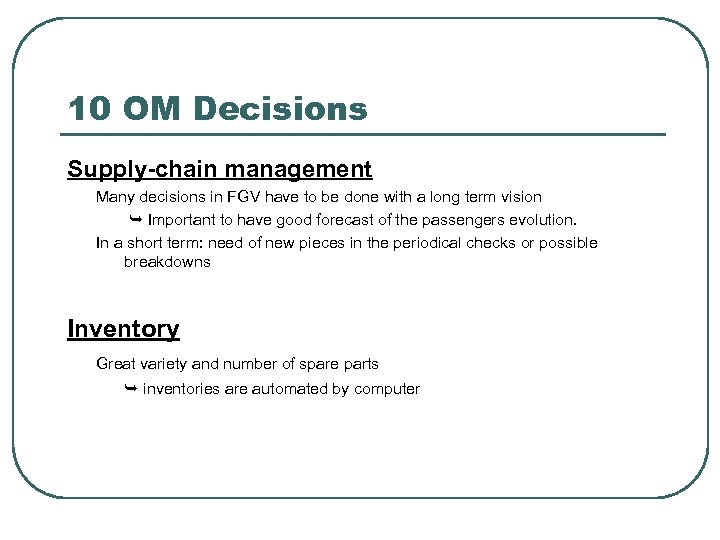 10 OM Decisions

Supply-chain management

Many decisions in FGV have to be done with a long term vision

↳ Important to have good forecast of the passengers evolution.

In a short term: need of new pieces in the periodical checks or possible breakdowns

Inventory

Great variety and number of spare parts

↳ inventories are automated by computer